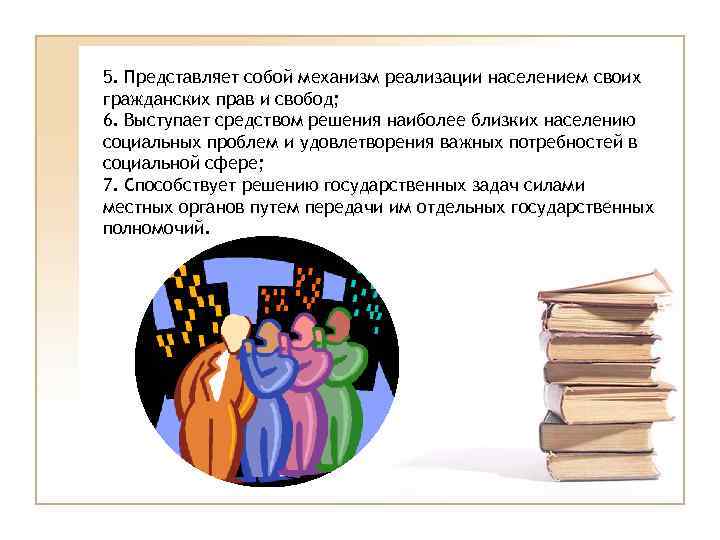 5. Представляет собой механизм реализации населением своих гражданских прав и свобод;
6. Выступает средством решения наиболее близких населению социальных проблем и удовлетворения важных потребностей в социальной сфере;
7. Способствует решению государственных задач силами местных органов путем передачи им отдельных государственных полномочий.